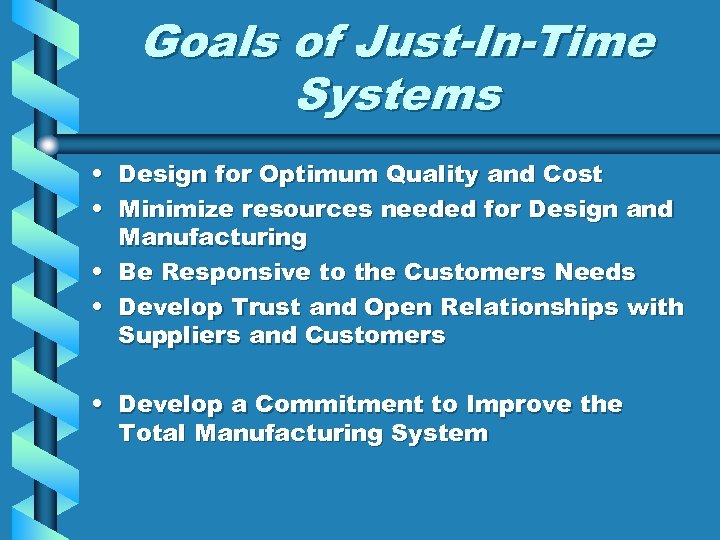 Goals of Just-In-Time Systems

• Design for Optimum Quality and Cost
• Minimize resources needed for Design and Manufacturing
• Be Responsive to the Customers Needs
• Develop Trust and Open Relationships with Suppliers and Customers

• Develop a Commitment to Improve the Total Manufacturing System